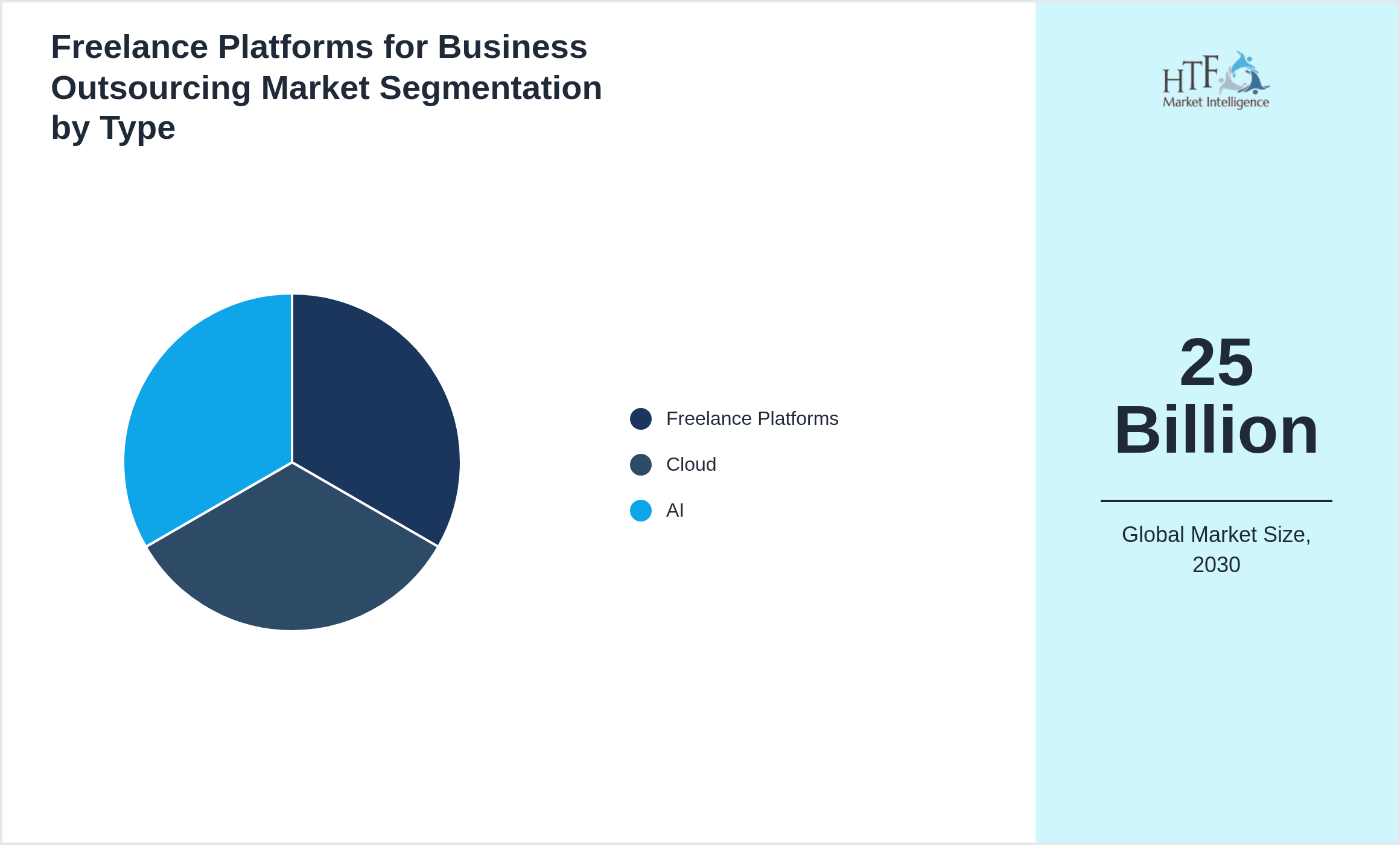 Freelance Platforms for Business Outsourcing Market Segmentation by Type

Freelance Platforms
Cloud
AI

HTF
Market Intelligence

25 Billion

Global Market Size, 2030